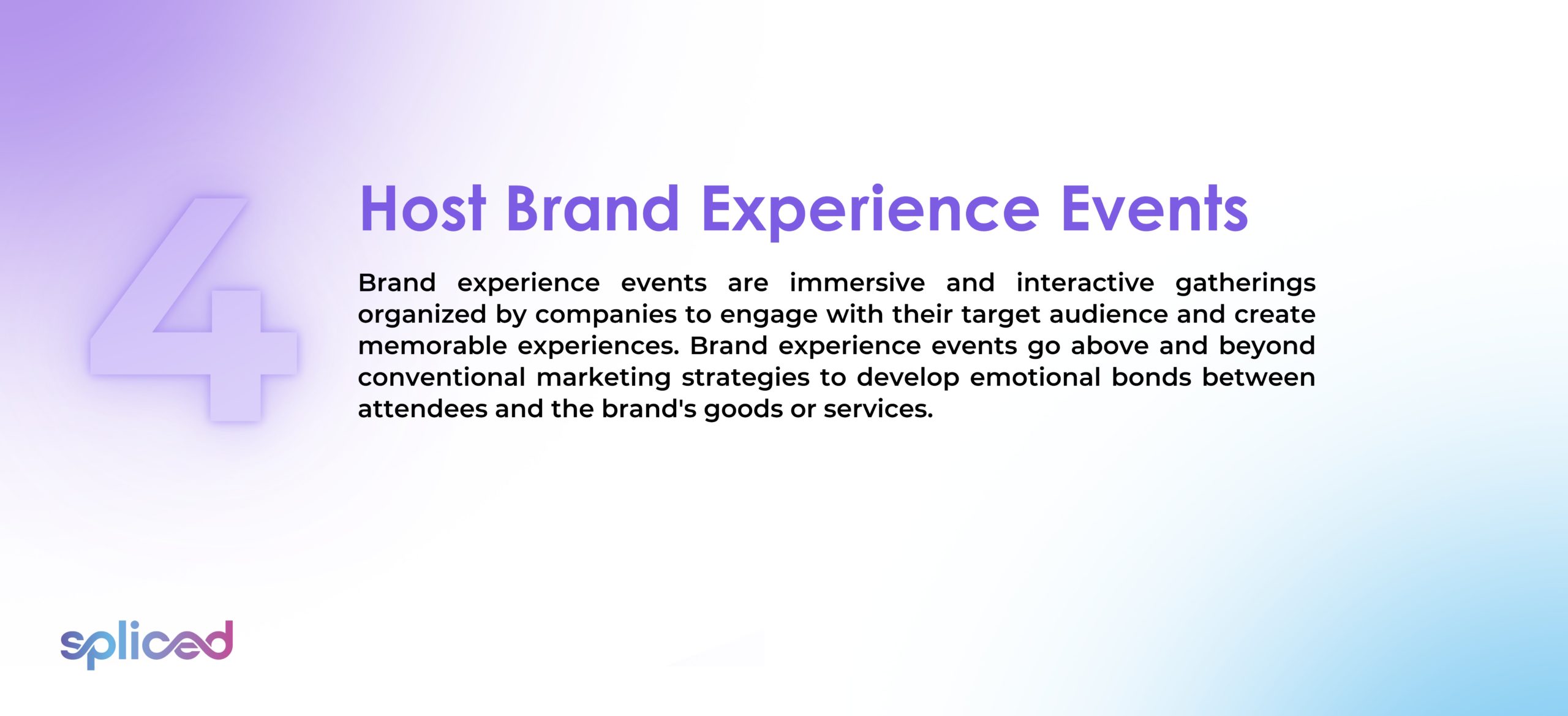 4

Host Brand Experience Events

Brand experience events are immersive and interactive gatherings organized by companies to engage with their target audience and create memorable experiences. Brand experience events go above and beyond conventional marketing strategies to develop emotional bonds between attendees and the brand's goods or services.

spliced